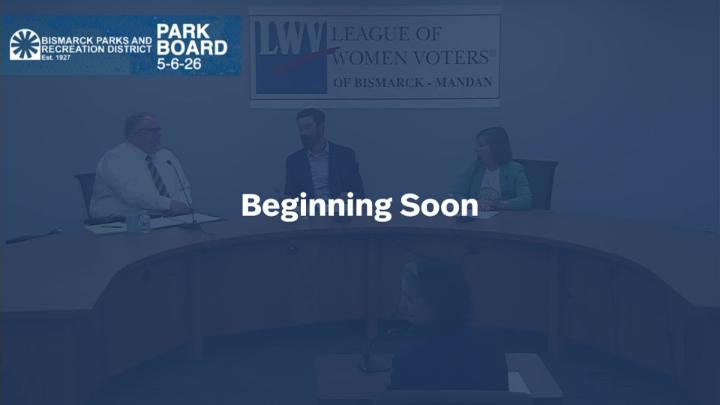 BISMARCK PARKS AND RECREATION DISTRICT
Est. 1927

PARK BOARD
5-6-26

LWV LEAGUE OF WOMEN VOTERS®
OF BISMARCK - MANDAN

Beginning Soon